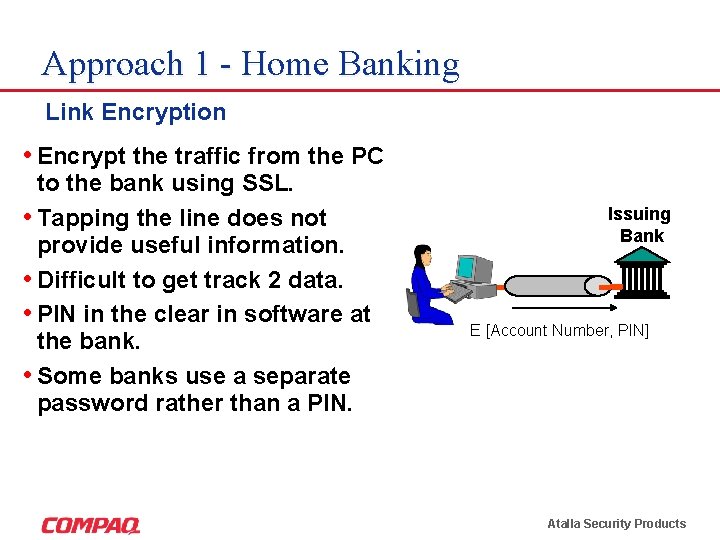 Approach 1 - Home Banking

Link Encryption

• Encrypt the traffic from the PC to the bank using SSL.

• Tapping the line does not provide useful information.

• Difficult to get track 2 data.

• PIN in the clear in software at the bank.

• Some banks use a separate password rather than a PIN.

Issuing Bank

E [Account Number, PIN]

COMPAQ

Atalla Security Products